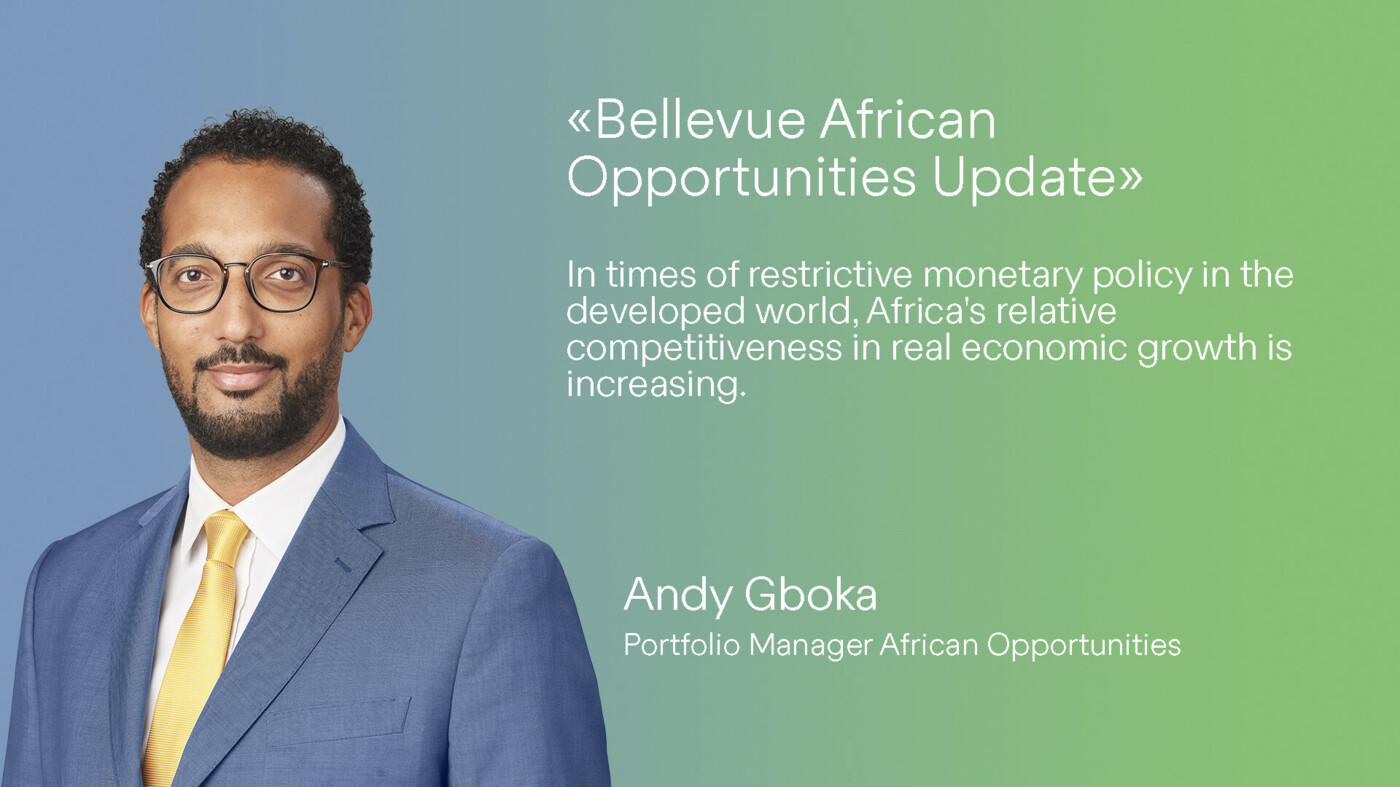 «Bellevue African Opportunities Update»

In times of restrictive monetary policy in the developed world, Africa's relative competitiveness in real economic growth is increasing.

Andy Gboka

Portfolio Manager African Opportunities